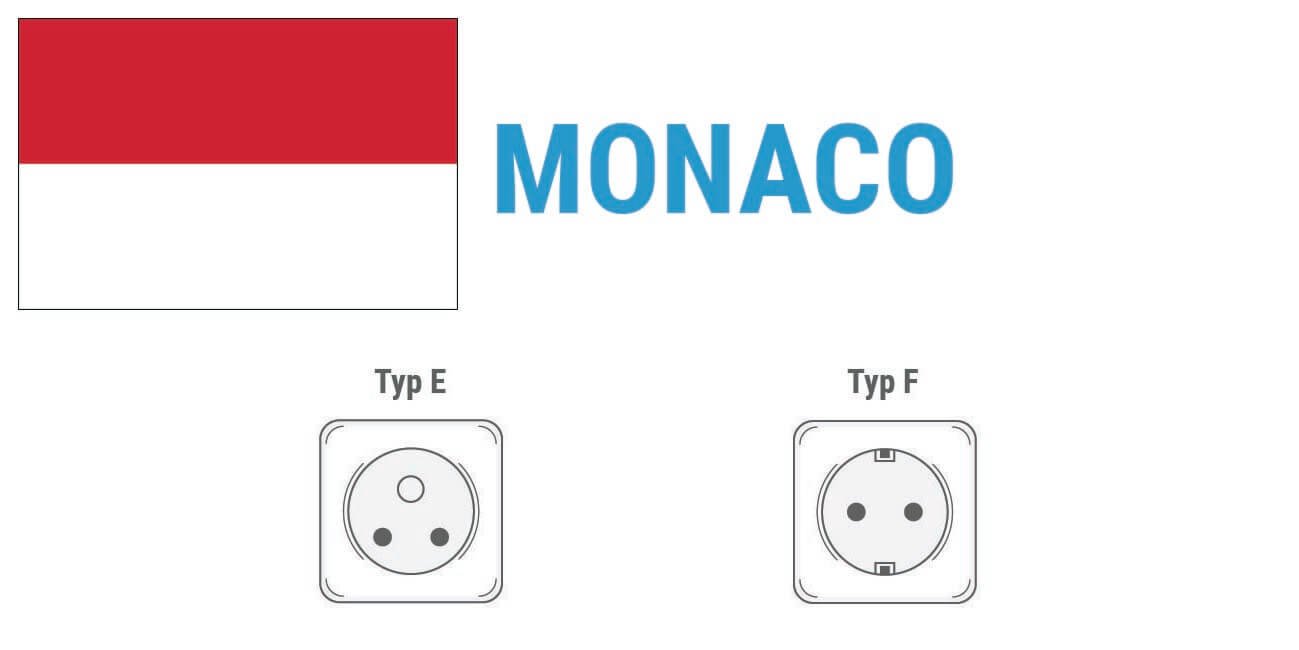 MONACO

Typ E

Typ F